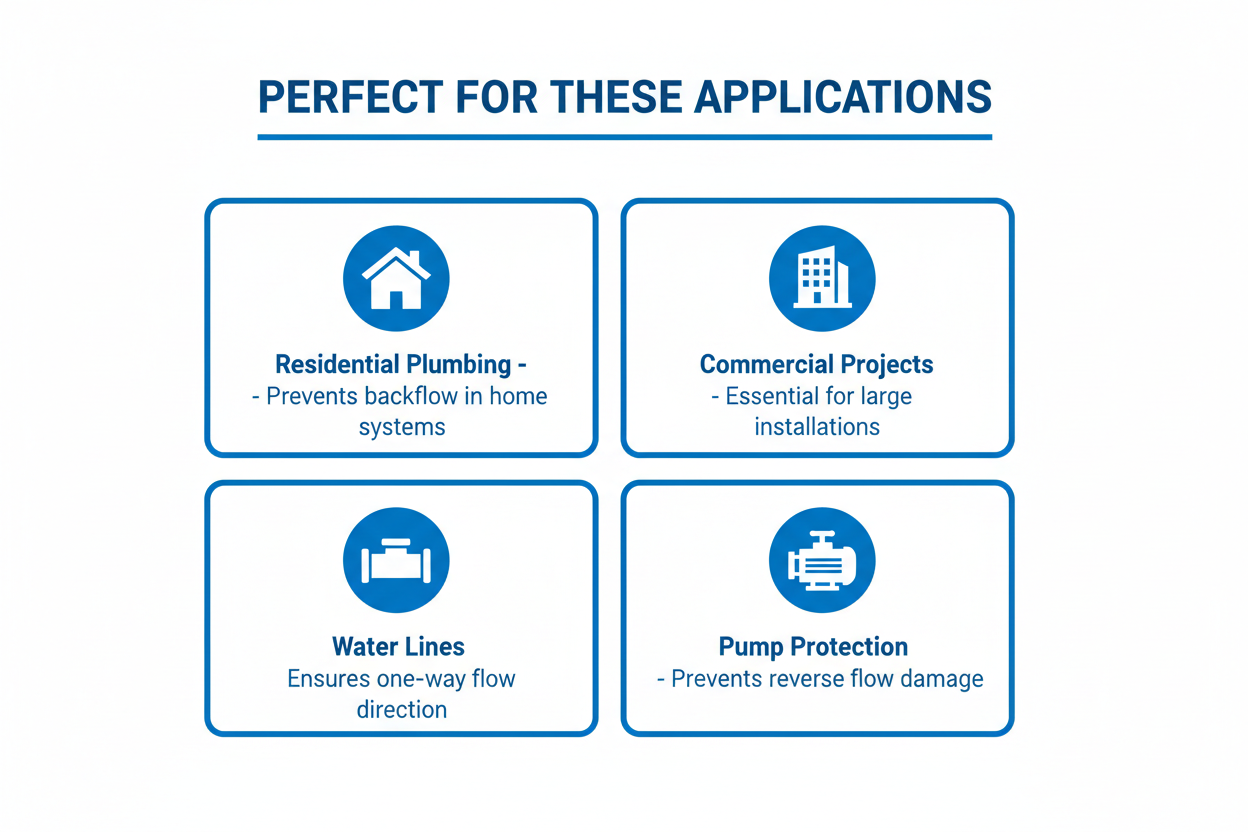 PERFECT FOR THESE APPLICATIONS

Residential Plumbing -
- Prevents backflow in home systems

Commercial Projects
- Essential for large installations

Water Lines
Ensures one-way flow direction

Pump Protection
- Prevents reverse flow damage